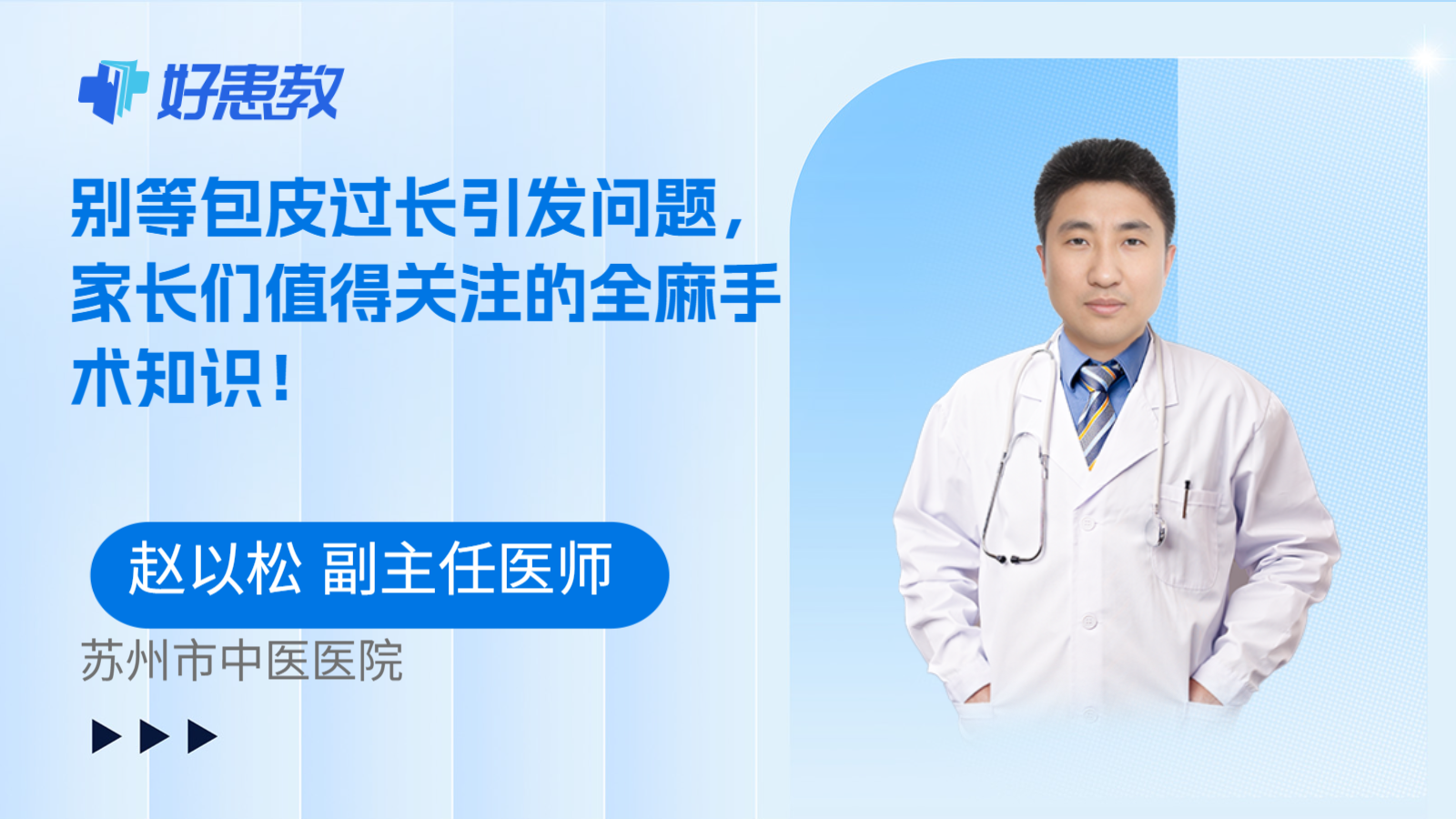 好患教

别等包皮过长引发问题，家长们值得关注的全麻手术知识！

赵以松 副主任医师

苏州市中医医院